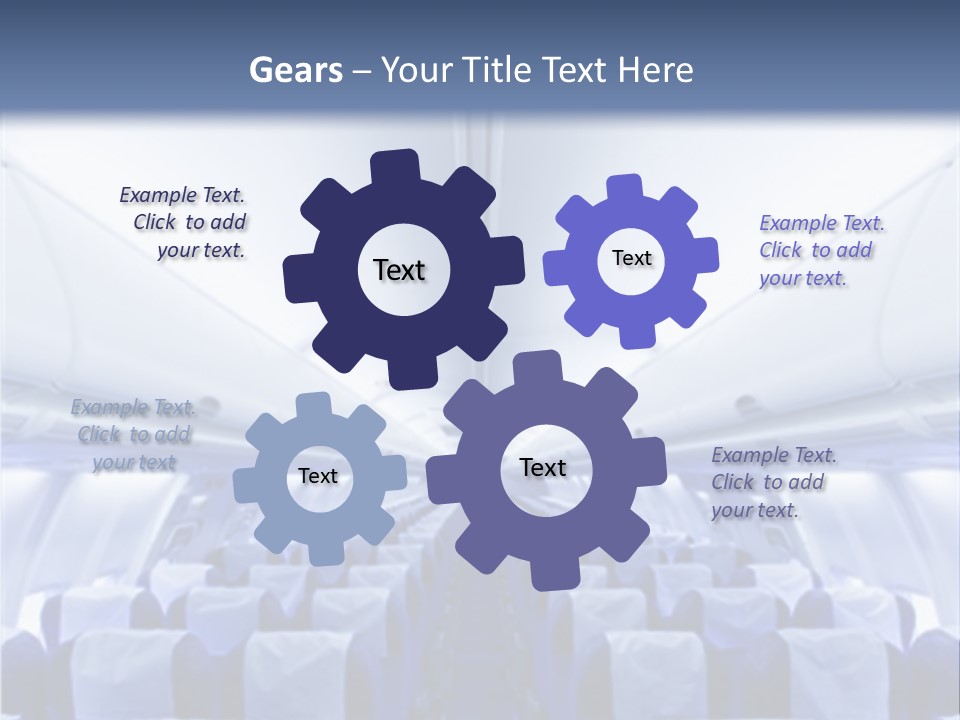 Gears – Your Title Text Here

Example Text. Click to add your text.

Text

Text

Example Text. Click to add your text.

Example Text. Click to add your text

Text

Text

Example Text. Click to add your text.